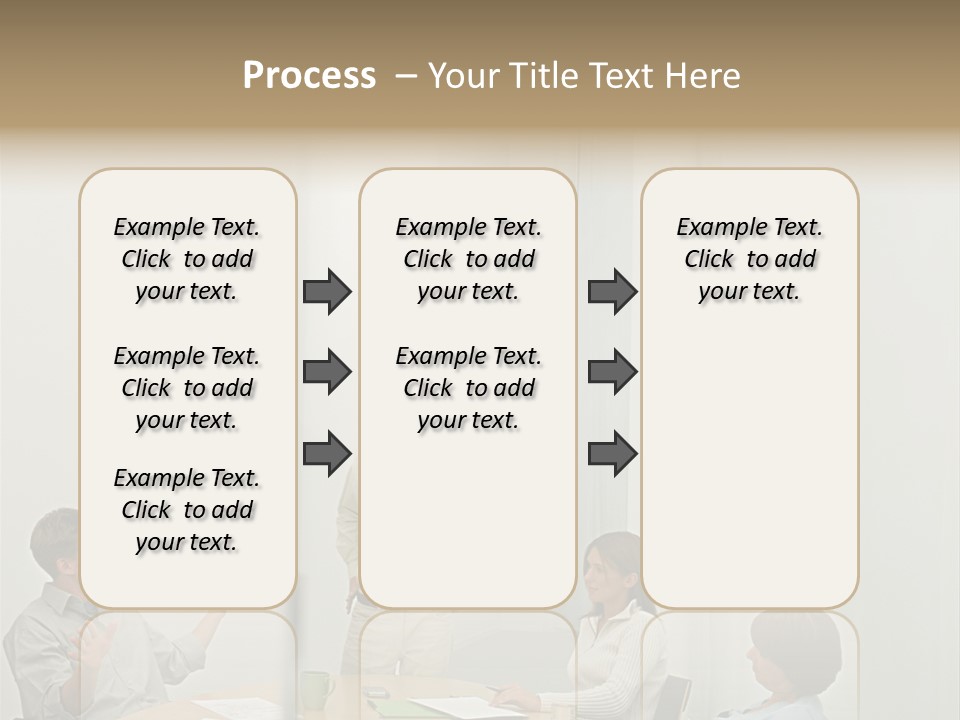 Process – Your Title Text Here

Example Text. Click to add your text.

Example Text. Click to add your text.

Example Text. Click to add your text.

Example Text. Click to add your text.

Example Text. Click to add your text.

Example Text. Click to add your text.